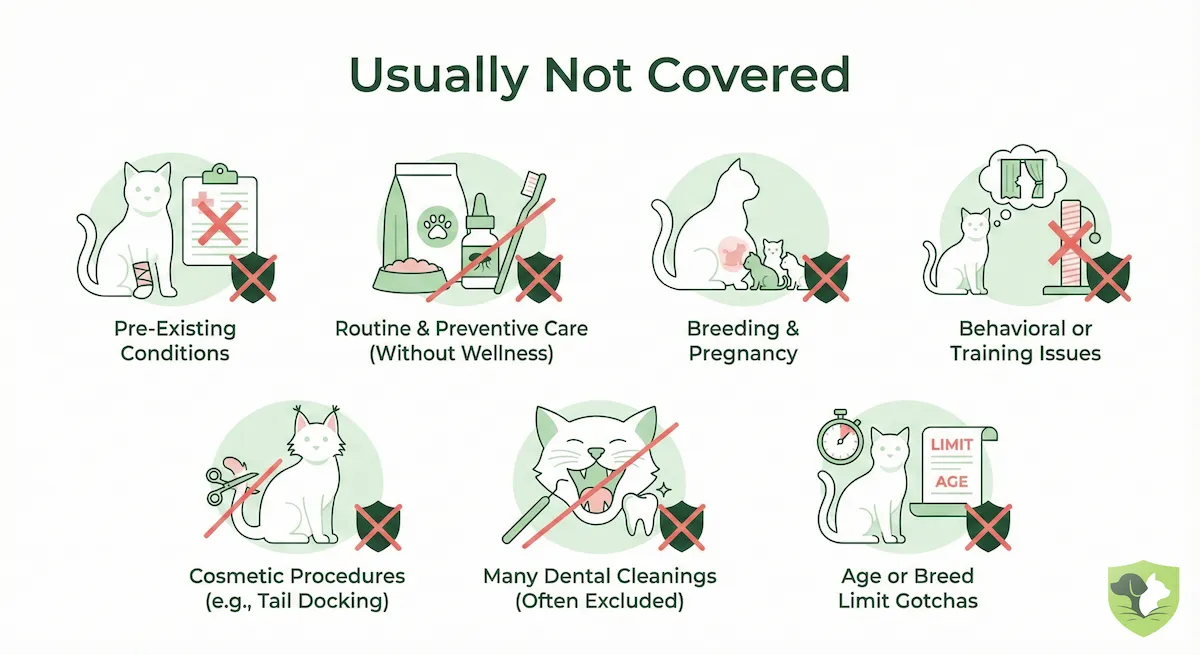 Usually Not Covered

Pre-Existing Conditions

Routine & Preventive Care (Without Wellness)

Breeding & Pregnancy

Behavioral or Training Issues

Cosmetic Procedures (e.g., Tail Docking)

Many Dental Cleanings (Often Excluded)

LIMIT
AGE

Age or Breed Limit Gotchas